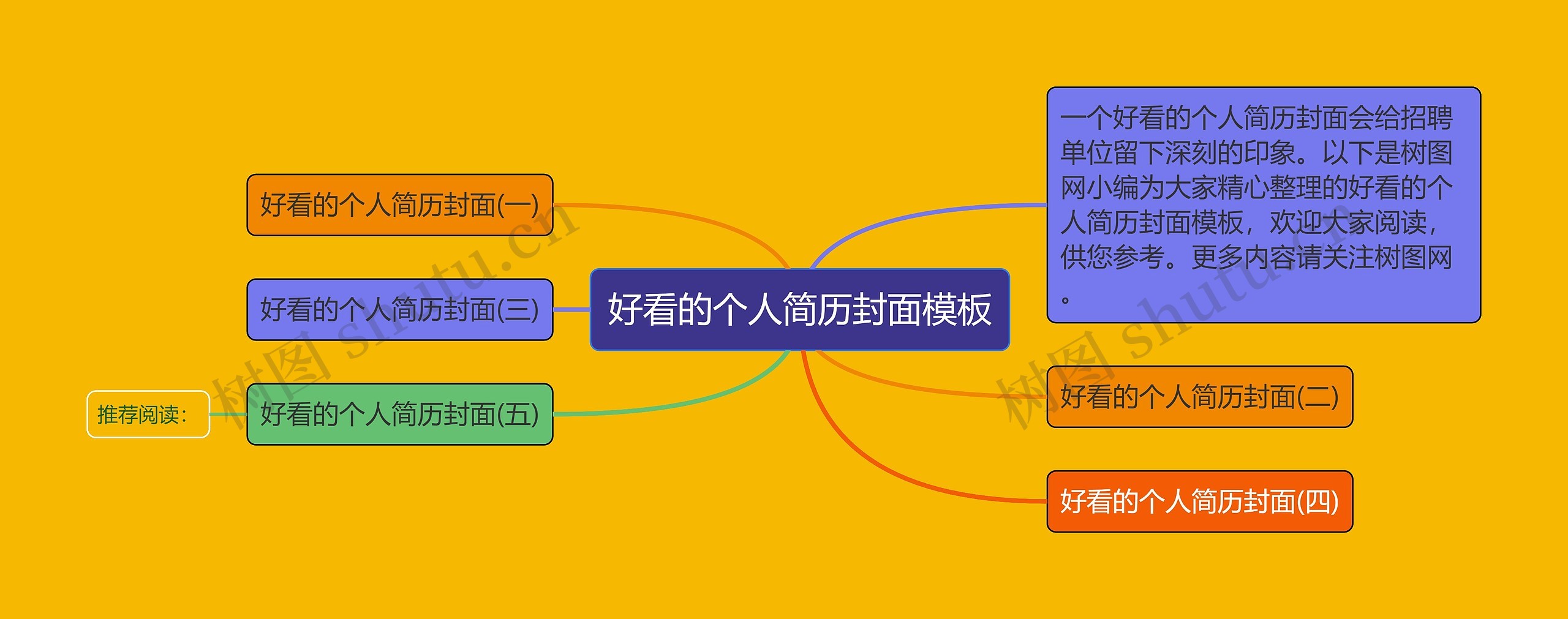 好看的个人简历封面模板

一个好看的个人简历封面会给招聘单位留下深刻的印象。以下是树图网小编为大家精心整理的好看的个人简历封面模板，欢迎大家阅读，供您参考。更多内容请关注树图网。

好看的个人简历封面(一)

好看的个人简历封面(二)

好看的个人简历封面(三)

好看的个人简历封面(四)

好看的个人简历封面(五)

推荐阅读：

树图 shutu.cn

树图 shutu.cn